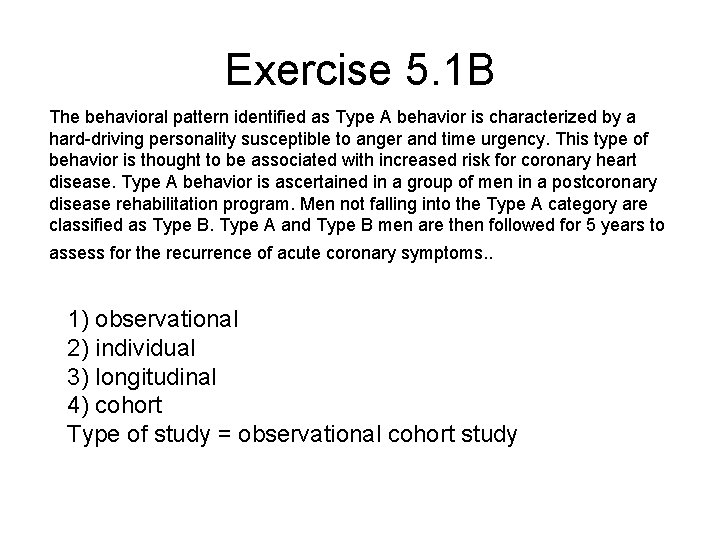 Exercise 5.1B

The behavioral pattern identified as Type A behavior is characterized by a hard-driving personality susceptible to anger and time urgency. This type of behavior is thought to be associated with increased risk for coronary heart disease. Type A behavior is ascertained in a group of men in a postcoronary disease rehabilitation program. Men not falling into the Type A category are classified as Type B. Type A and Type B men are then followed for 5 years to assess for the recurrence of acute coronary symptoms..

1) observational
2) individual
3) longitudinal
4) cohort
Type of study = observational cohort study